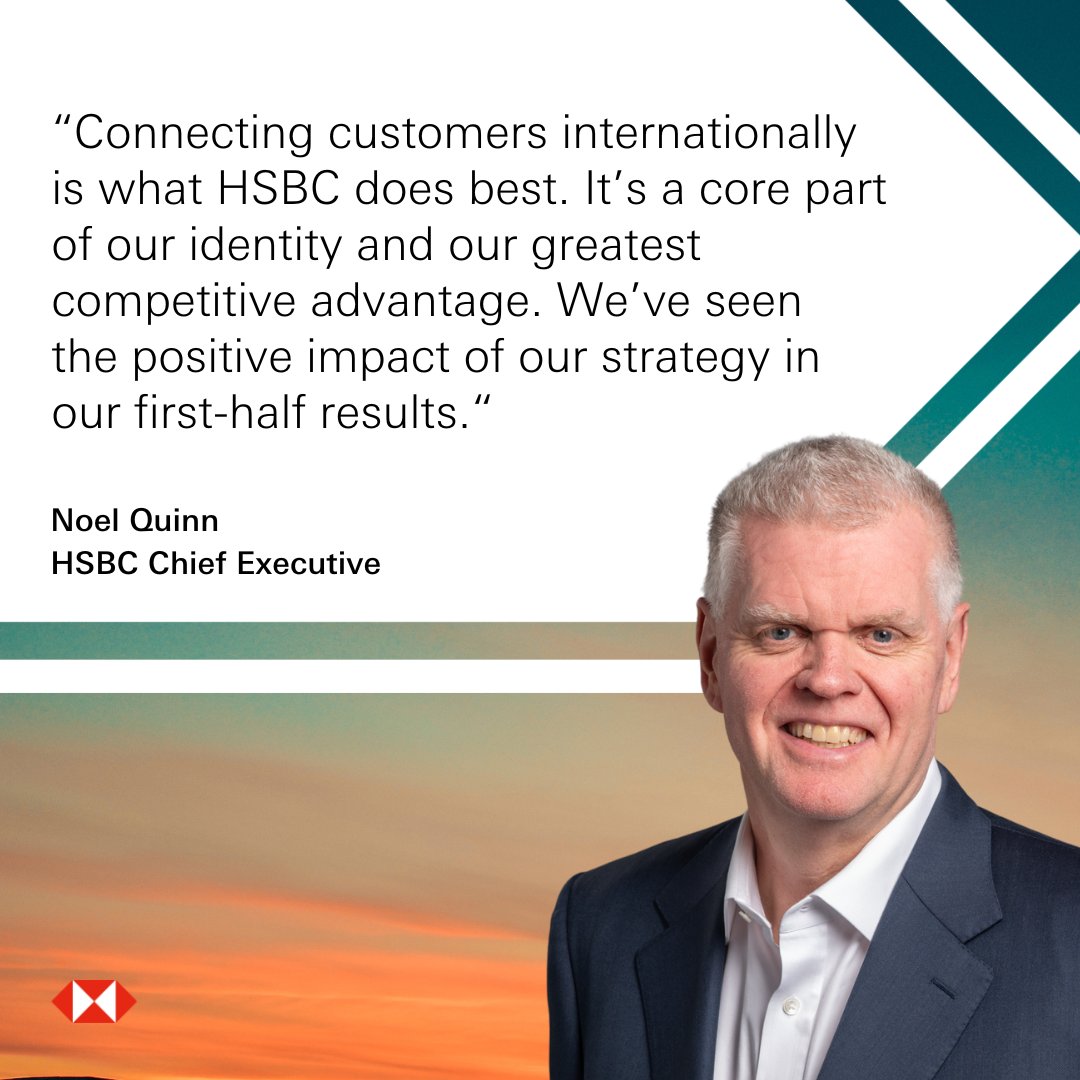 “Connecting customers internationally is what HSBC does best. It’s a core part of our identity and our greatest competitive advantage. We’ve seen the positive impact of our strategy in our first-half results.“

Noel Quinn
HSBC Chief Executive